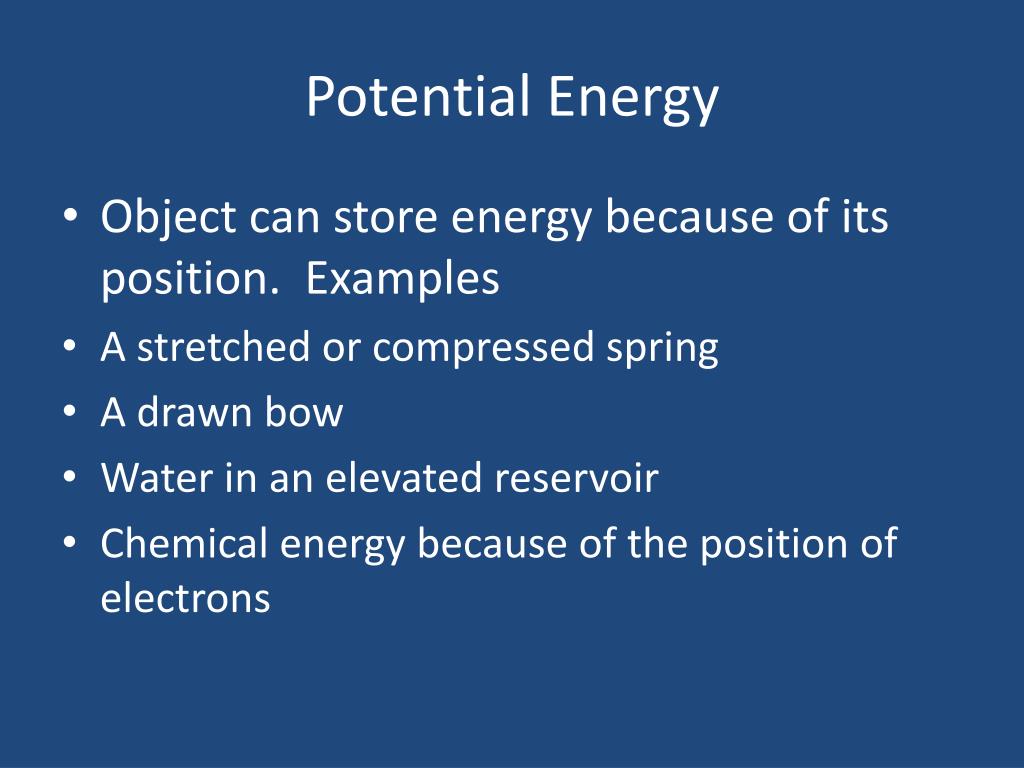 Potential Energy

• Object can store energy because of its position. Examples
• A stretched or compressed spring
• A drawn bow
• Water in an elevated reservoir
• Chemical energy because of the position of electrons